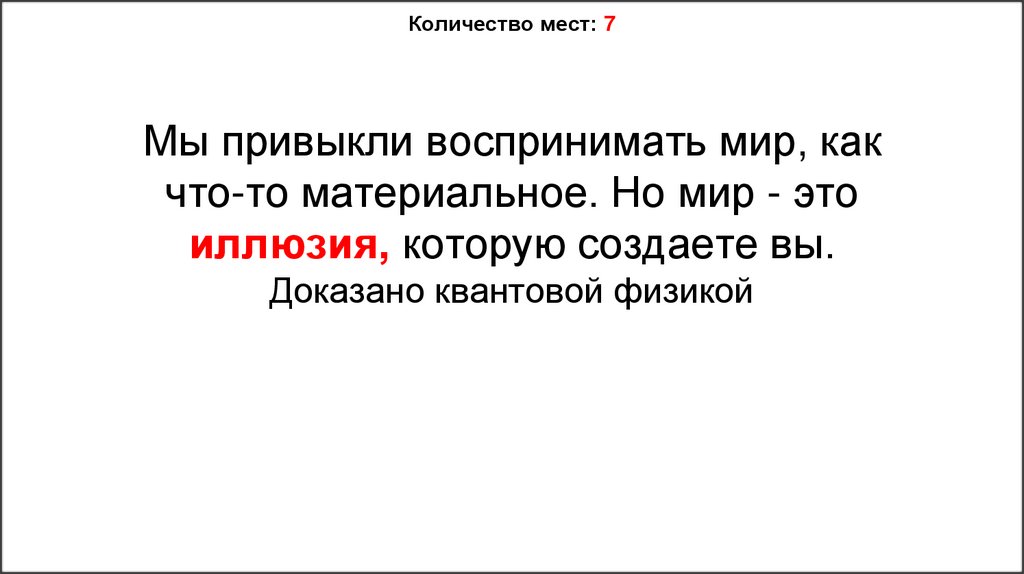 Количество мест: 7

Мы привыкли воспринимать мир, как что-то материальное. Но мир - это иллюзия, которую создаете вы.
Доказано квантовой физикой